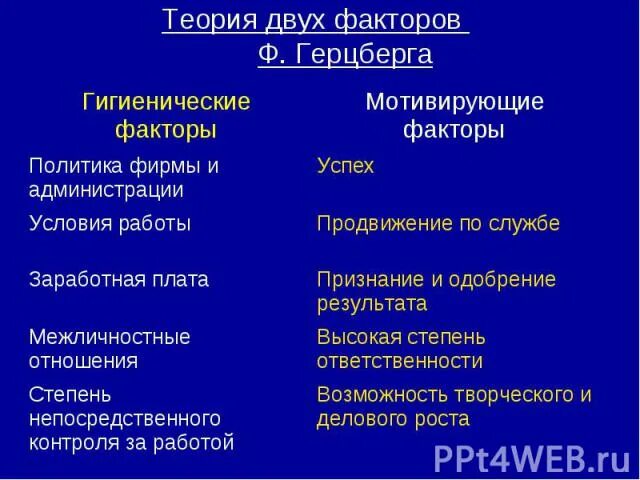 Теория двух факторов Ф. Герцберга

| Гигиенические факторы | Мотивирующие факторы |
|---|---|
| Политика фирмы и администрации | Успех |
| Условия работы | Продвижение по службе |
| Заработная плата | Признание и одобрение результата |
| Межличностные отношения | Высокая степень ответственности |
| Степень непосредственного контроля за работой | Возможность творческого и делового роста |

PPt4WEB.ru